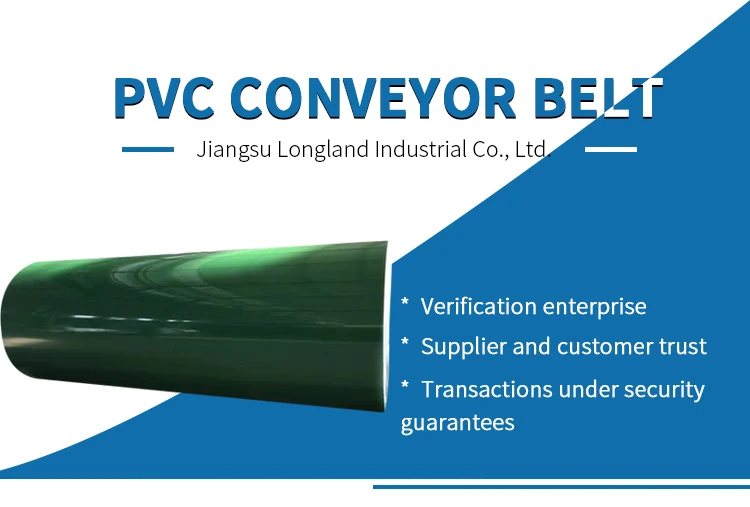 PVC CONVEYOR BELT

Jiangsu Longland Industrial Co., Ltd.

* Verification enterprise

* Supplier and customer trust

* Transactions under security guarantees